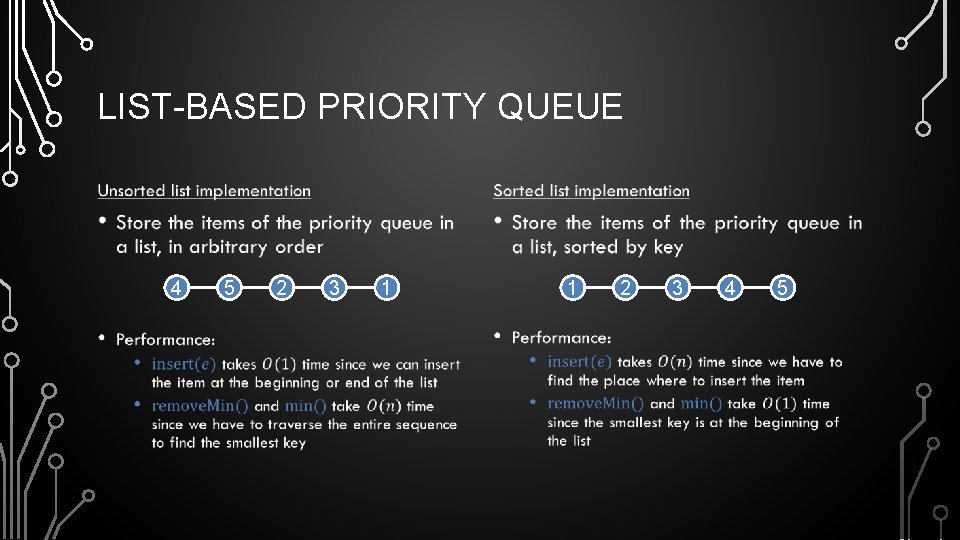 LIST-BASED PRIORITY QUEUE

Unsorted list implementation

• Store the items of the priority queue in a list, in arbitrary order

4 5 2 3 1

• Performance:
  • insert($e$) takes $O(1)$ time since we can insert the item at the beginning or end of the list
  • removeMin() and min() take $O(n)$ time since we have to traverse the entire sequence to find the smallest key

Sorted list implementation

• Store the items of the priority queue in a list, sorted by key

1 2 3 4 5

• Performance:
  • insert($e$) takes $O(n)$ time since we have to find the place where to insert the item
  • removeMin() and min() take $O(1)$ time since the smallest key is at the beginning of the list